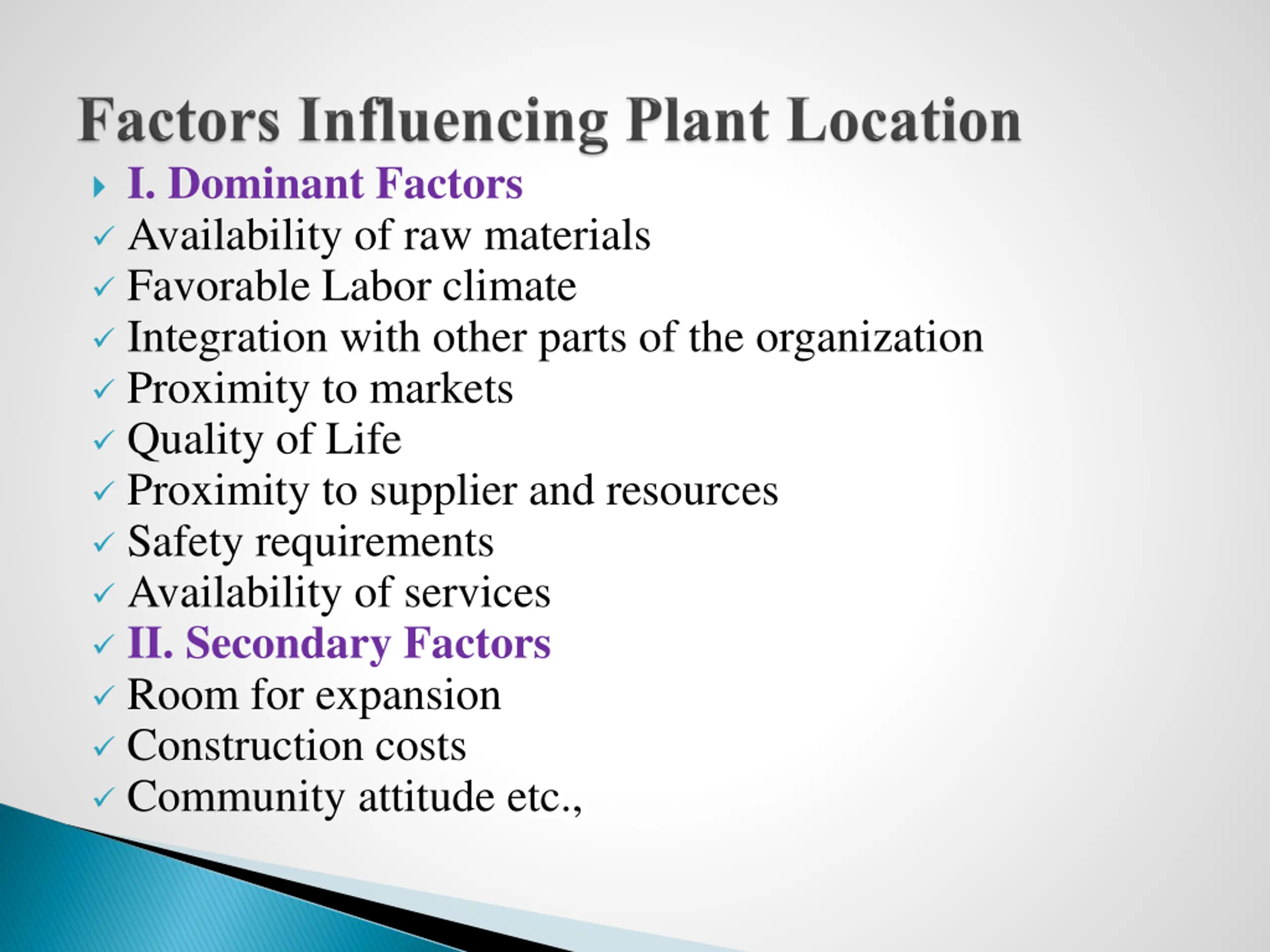 Factors Influencing Plant Location

I. Dominant Factors
Availability of raw materials
Favorable Labor climate
Integration with other parts of the organization
Proximity to markets
Quality of Life
Proximity to supplier and resources
Safety requirements
Availability of services
II. Secondary Factors
Room for expansion
Construction costs
Community attitude etc.,